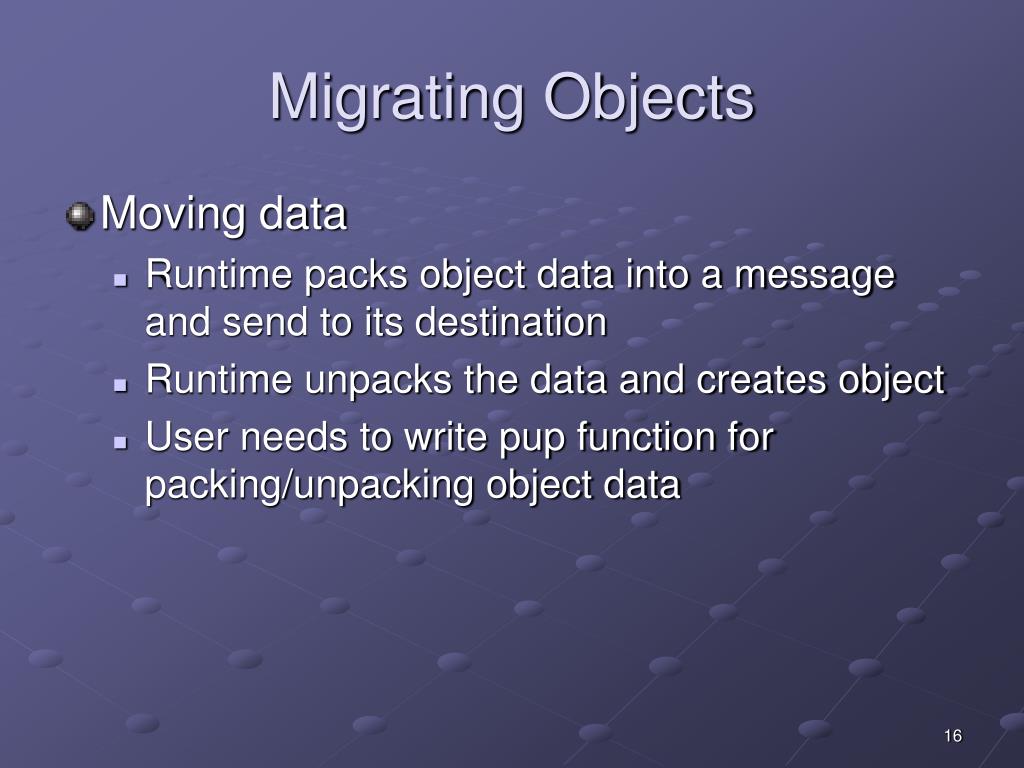 Migrating Objects

Moving data

Runtime packs object data into a message and send to its destination

Runtime unpacks the data and creates object

User needs to write pup function for packing/unpacking object data

16